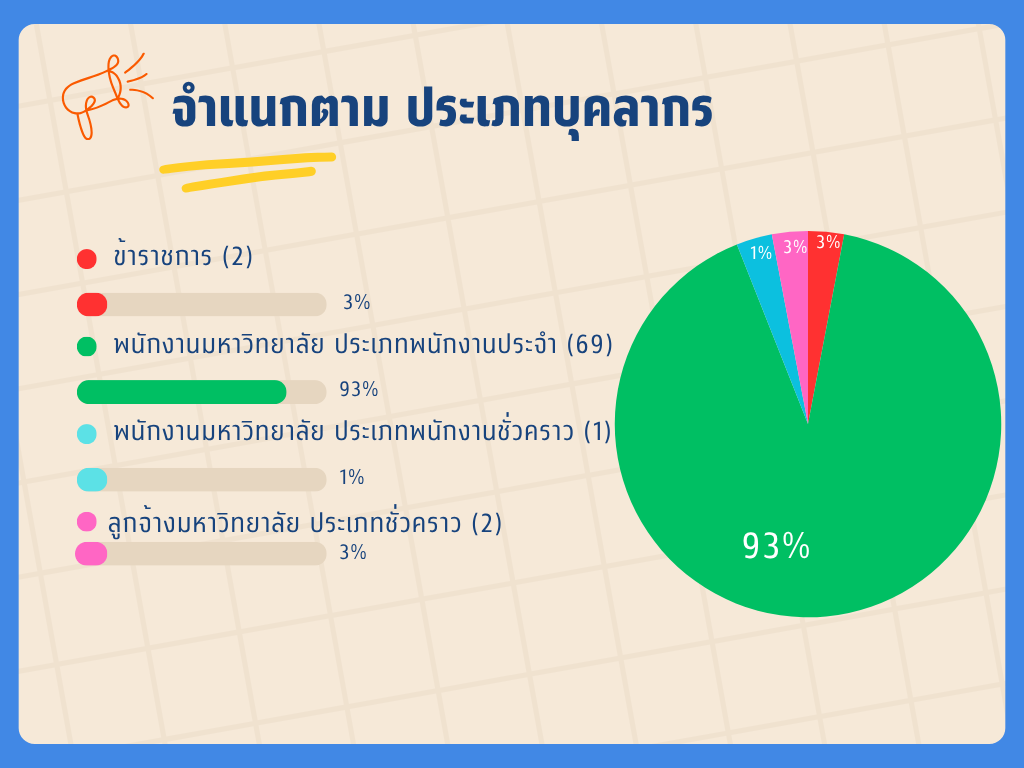 จำแนกตาม ประเภทบุคลากร

ข้าราชการ (2)

3%

พนักงานมหาวิทยาลัย ประเภทพนักงานประจำ (69)

93%

พนักงานมหาวิทยาลัย ประเภทพนักงานชั่วคราว (1)

1%

ลูกจ้างมหาวิทยาลัย ประเภทชั่วคราว (2)

3%

1% 3% 3%

93%